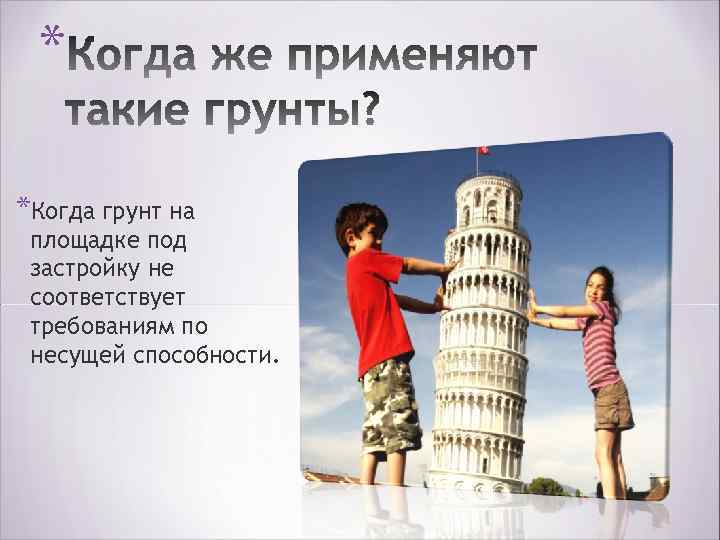 *Когда же применяют такие грунты?

*Когда грунт на площадке под застройку не соответствует требованиям по несущей способности.